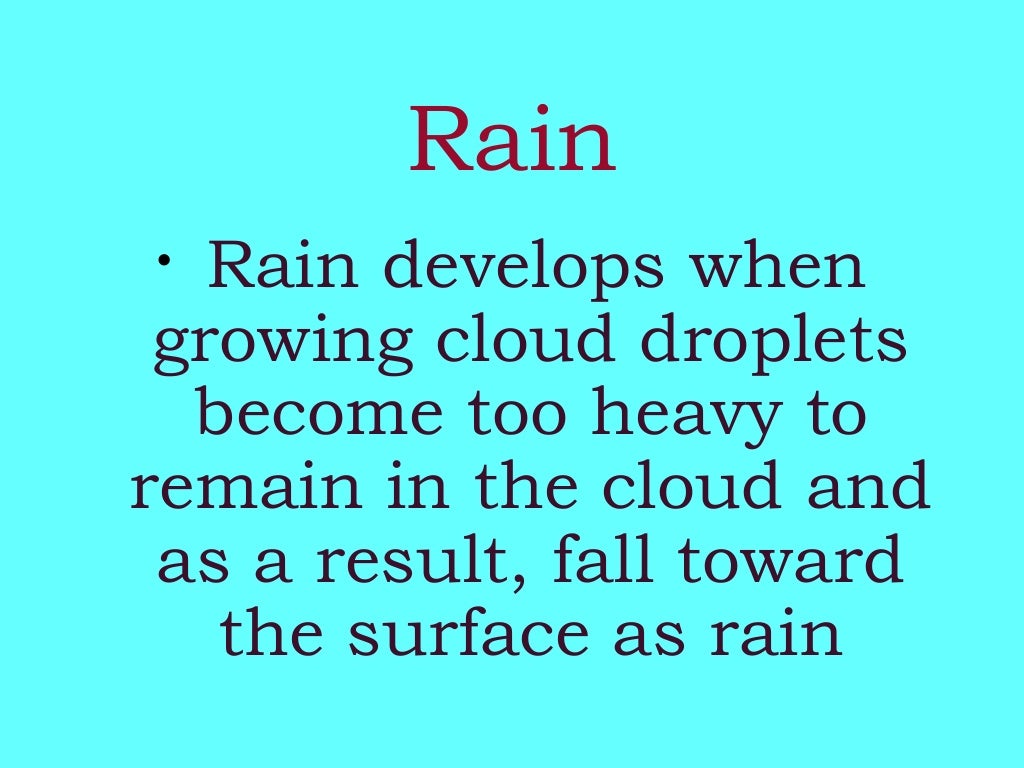 Rain

• Rain develops when growing cloud droplets become too heavy to remain in the cloud and as a result, fall toward the surface as rain